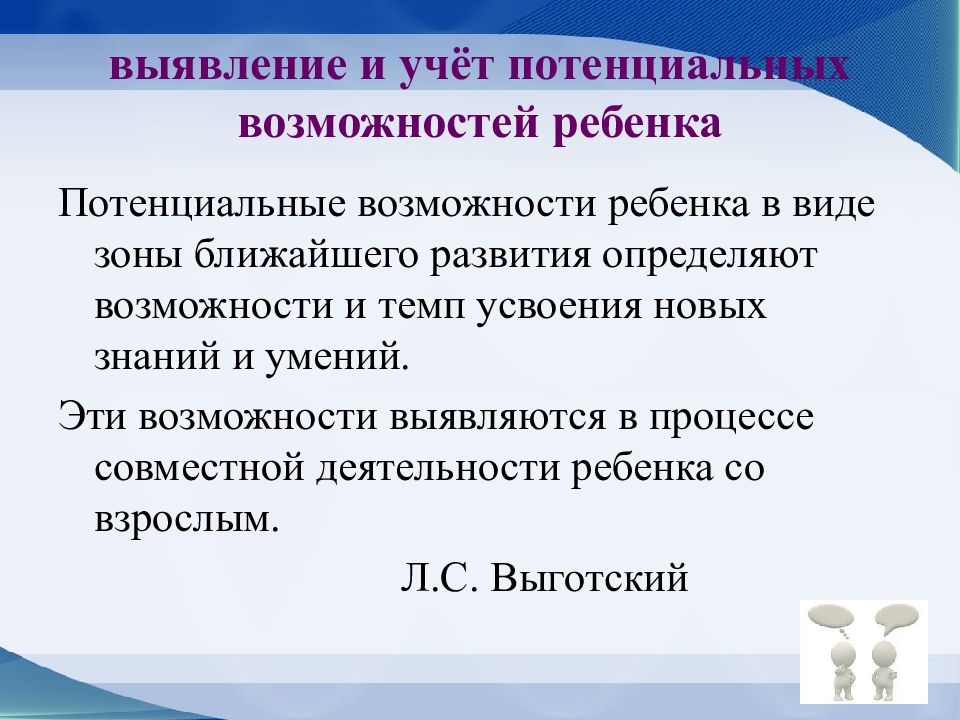 выявление и учёт потенциальных возможностей ребенка

Потенциальные возможности ребенка в виде зоны ближайшего развития определяют возможности и темп усвоения новых знаний и умений.

Эти возможности выявляются в процессе совместной деятельности ребенка со взрослым.

Л.С. Выготский